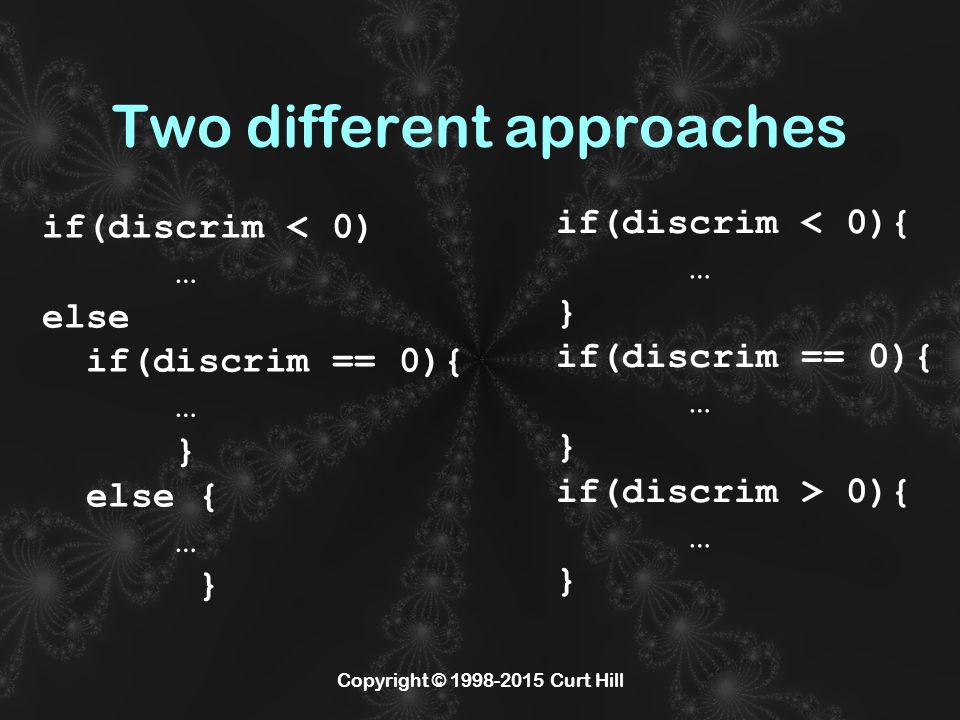 Two different approaches

if(discrim < 0)
…
else
if(discrim == 0){
…
}
else {
…
}

if(discrim < 0){
…
}
if(discrim == 0){
…
}
if(discrim > 0){
…
}

Copyright © 1998-2015 Curt Hill